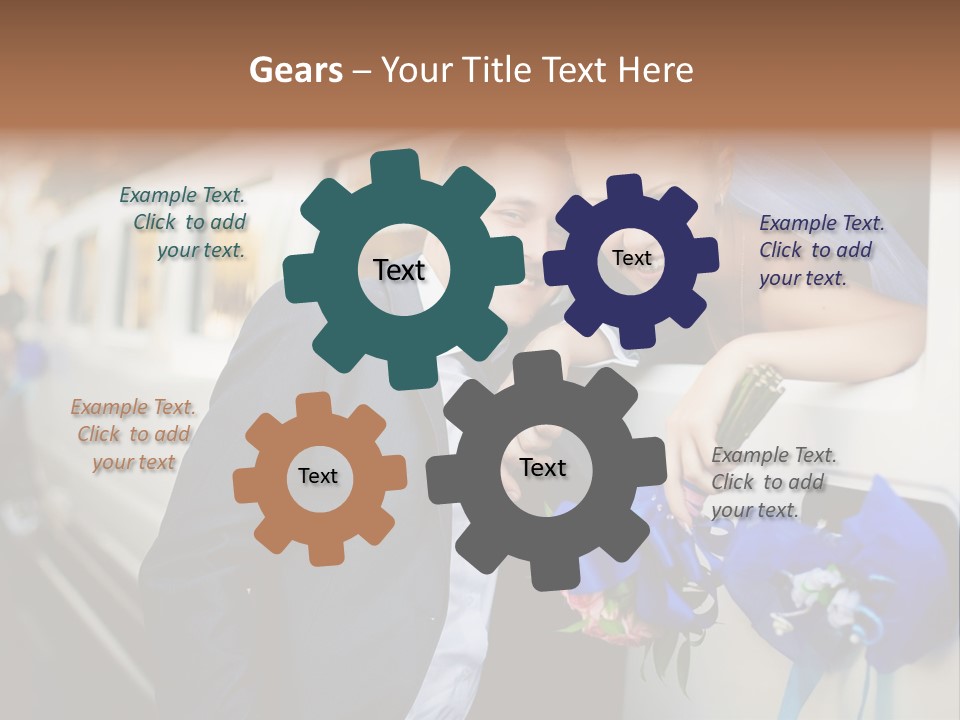 Gears – Your Title Text Here

Example Text. Click to add your text.

Text

Text

Example Text. Click to add your text.

Example Text. Click to add your text

Text

Text

Example Text. Click to add your text.